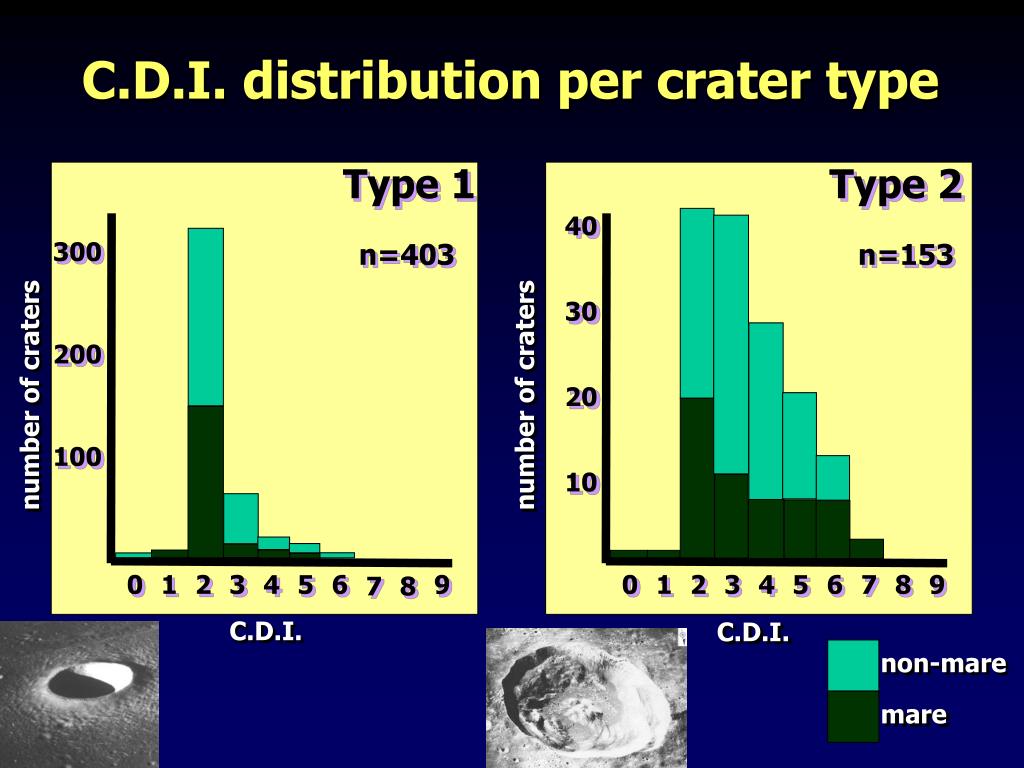 C.D.I. distribution per crater type

Type 1

n=403

number of craters

300

200

100

0 1 2 3 4 5 6 7 8 9

C.D.I.

Type 2

n=153

number of craters

40

30

20

10

0 1 2 3 4 5 6 7 8 9

C.D.I.

non-mare

mare